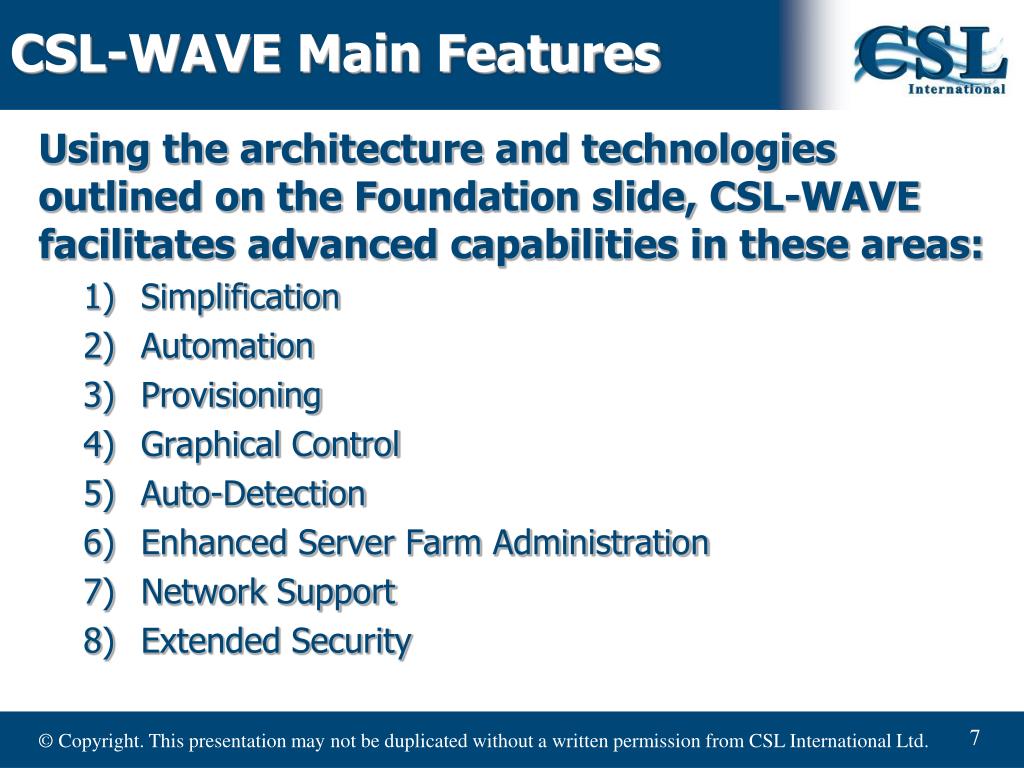 CSL-WAVE Main Features

CSL International

Using the architecture and technologies outlined on the Foundation slide, CSL-WAVE facilitates advanced capabilities in these areas:

1) Simplification
2) Automation
3) Provisioning
4) Graphical Control
5) Auto-Detection
6) Enhanced Server Farm Administration
7) Network Support
8) Extended Security

© Copyright. This presentation may not be duplicated without a written permission from CSL International Ltd.

7